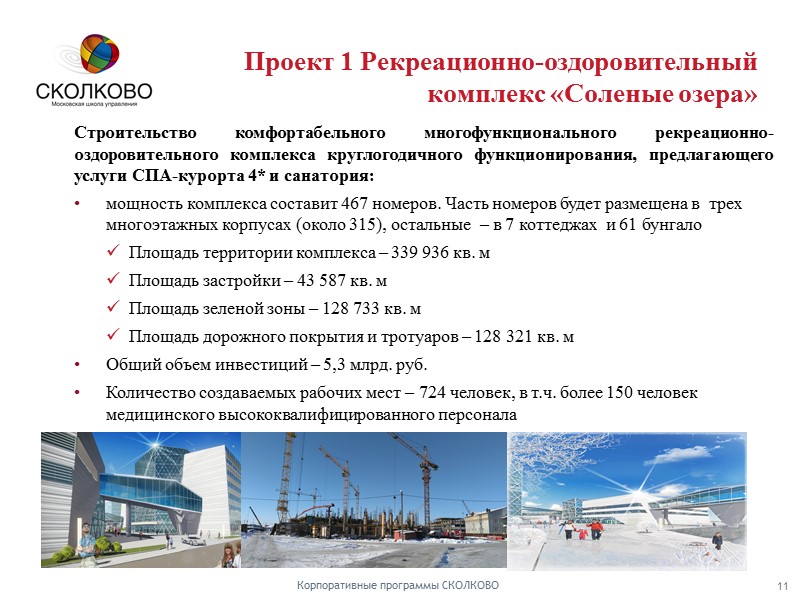 СКОЛКОВО
Московская школа управления

Проект 1 Рекреационно-оздоровительный комплекс «Соленые озера»

Строительство комфортабельного многофункционального рекреационно-оздоровительного комплекса круглогодичного функционирования, предлагающего услуги СПА-курорта 4* и санатория:

• мощность комплекса составит 467 номеров. Часть номеров будет размещена в трех многоэтажных корпусах (около 315), остальные – в 7 коттеджах и 61 бунгало
✓ Площадь территории комплекса – 339 936 кв. м
✓ Площадь застройки – 43 587 кв. м
✓ Площадь зеленой зоны – 128 733 кв. м
✓ Площадь дорожного покрытия и тротуаров – 128 321 кв. м
• Общий объем инвестиций – 5,3 млрд. руб.
• Количество создаваемых рабочих мест – 724 человек, в т.ч. более 150 человек медицинского высококвалифицированного персонала

Корпоративные программы СКОЛКОВО
11